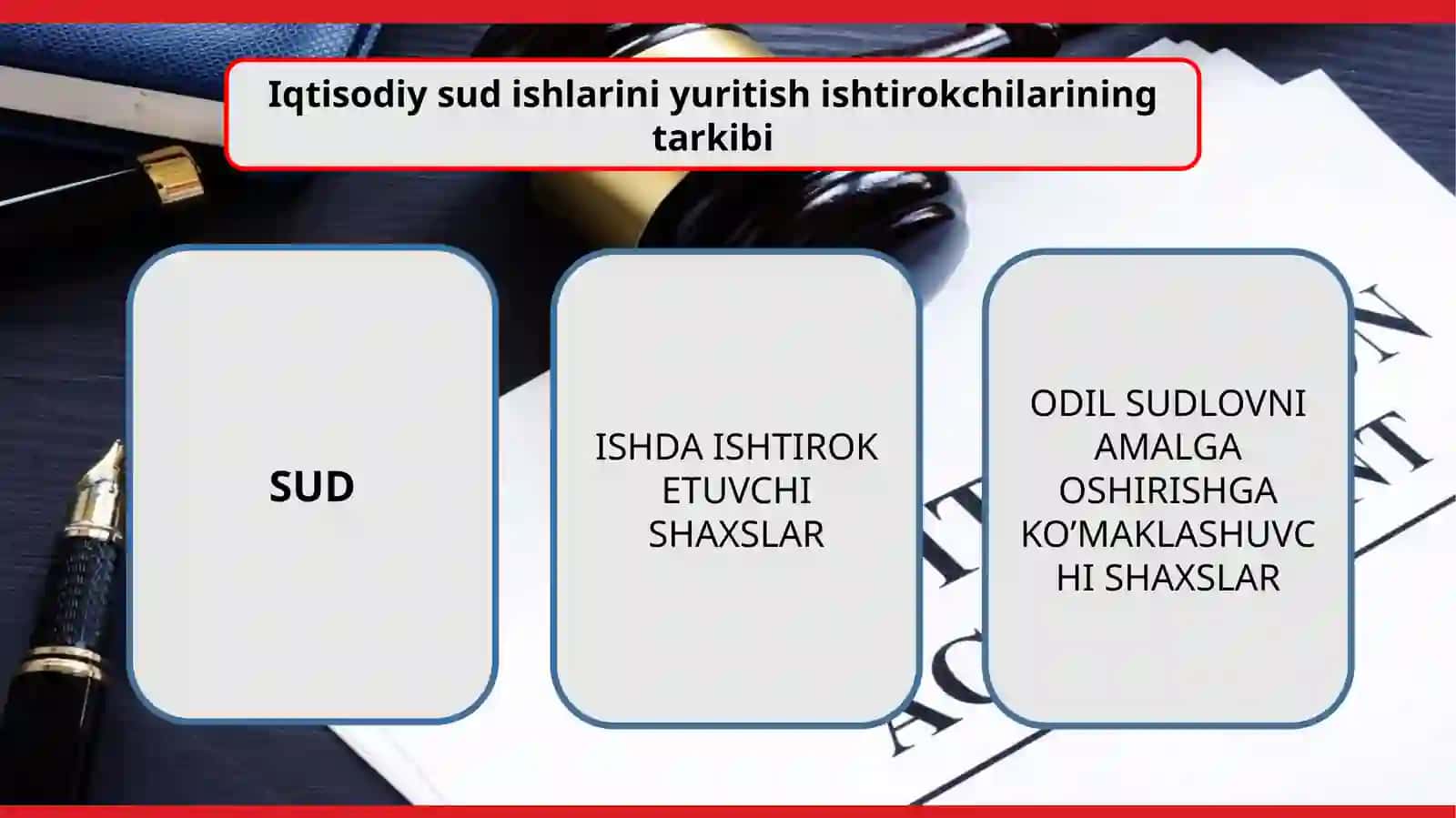 Iqtisodiy sud ishlarini yuritish ishtirokchilarining tarkibi

SUD

ISHDA ISHTIROK ETUVCHI SHAXSLAR

ODIL SUDLOVNI AMALGA OSHIRISHGA KO’MAKLASHUVCHI SHAXSLAR